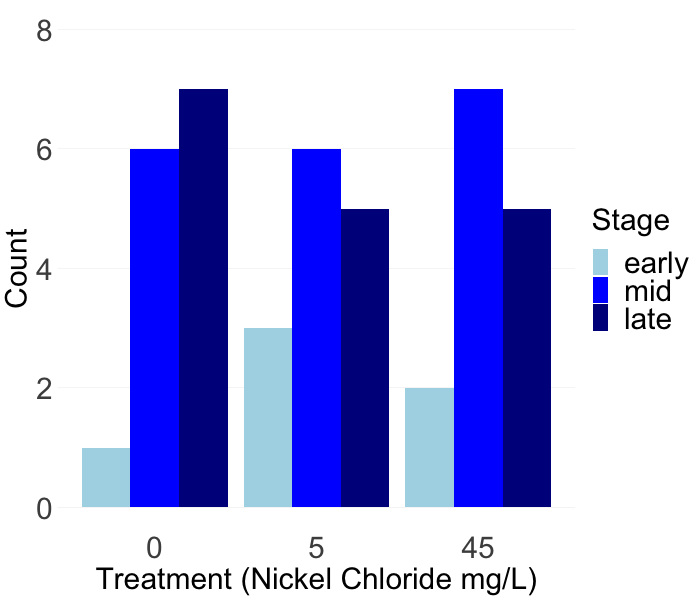 8
6
4
2
0
Count
0
5
45
Treatment (Nickel Chloride mg/L)
Stage
early
mid
late